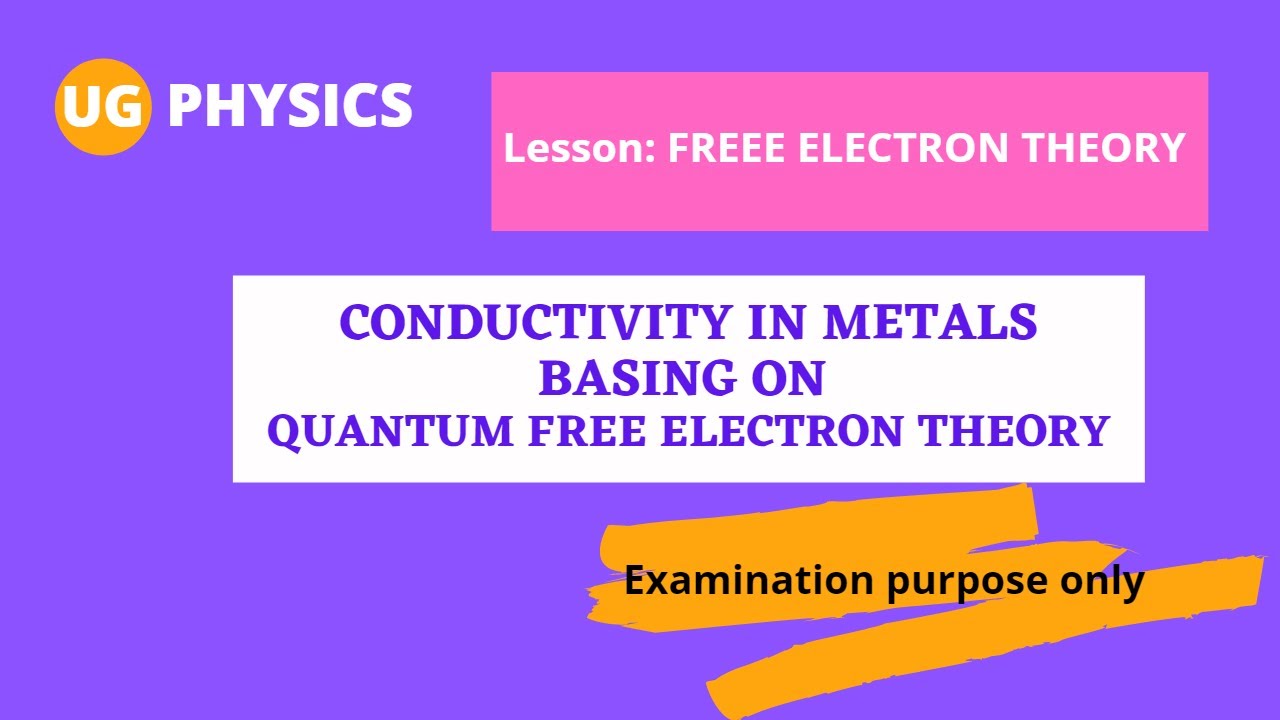 UG PHYSICS

Lesson: FREEE ELECTRON THEORY

CONDUCTIVITY IN METALS
BASING ON
QUANTUM FREE ELECTRON THEORY

Examination purpose only